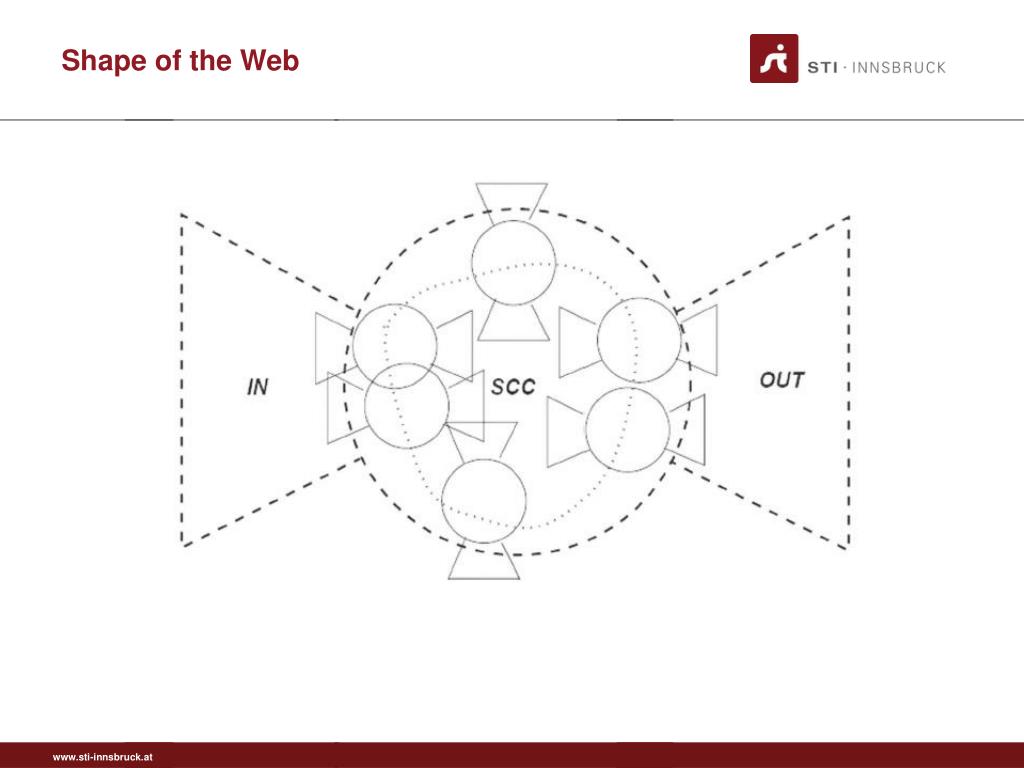 Shape of the Web

STI · INNSBRUCK

IN

SCC

OUT

www.sti-innsbruck.at